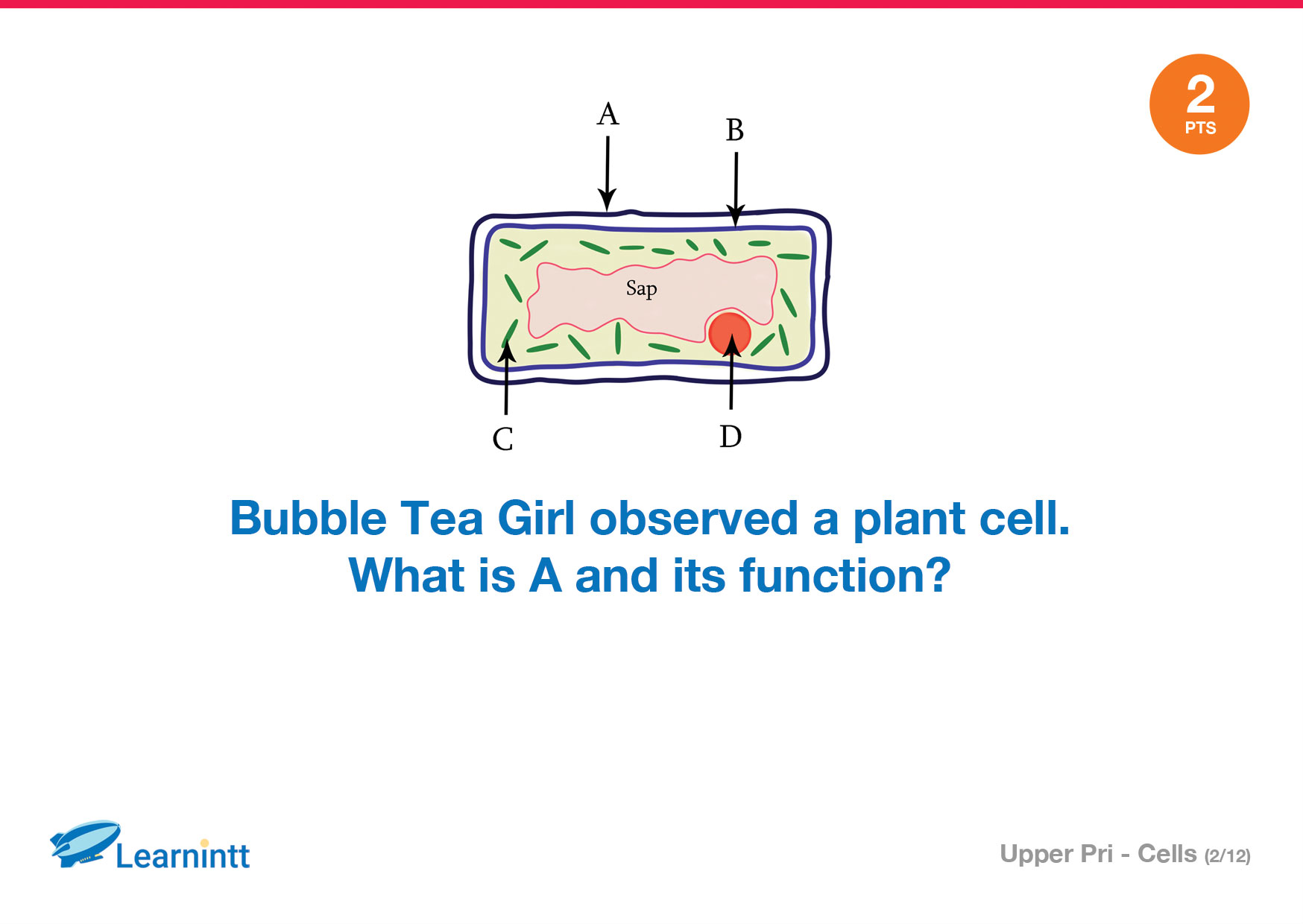 2
PTS

A
B
Sap
C
D

Bubble Tea Girl observed a plant cell.
What is A and its function?

Learnintt

Upper Pri - Cells (2/12)